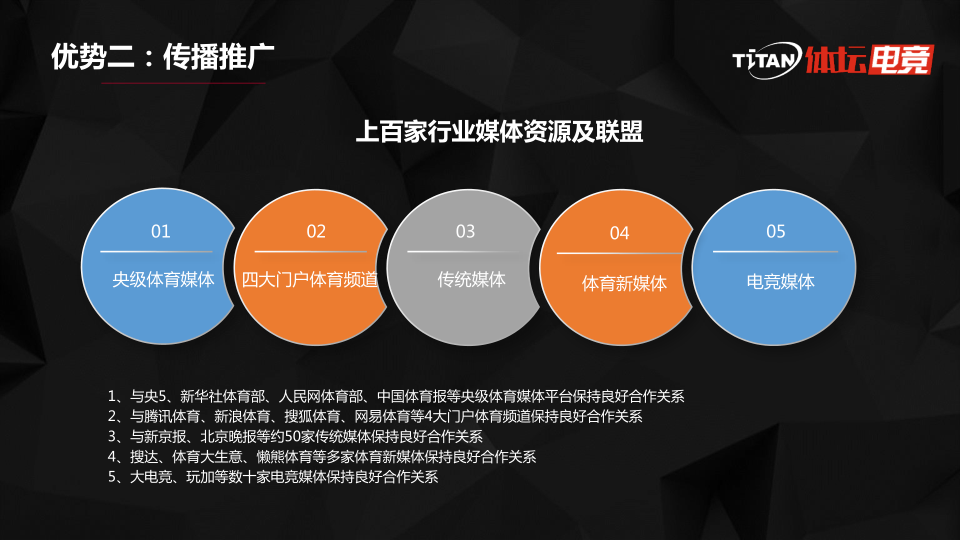 优势二：传播推广

TITAN 体坛电竞

上百家行业媒体资源及联盟

01
央级体育媒体

02
四大门户体育频道

03
传统媒体

04
体育新媒体

05
电竞媒体

1、与央5、新华社体育部、人民网体育部、中国体育报等央级体育媒体平台保持良好合作关系
2、与腾讯体育、新浪体育、搜狐体育、网易体育等4大门户体育频道保持良好合作关系
3、与新京报、北京晚报等约50家传统媒体保持良好合作关系
4、搜达、体育大生意、懒熊体育等多家体育新媒体保持良好合作关系
5、大电竞、玩加等数十家电竞媒体保持良好合作关系